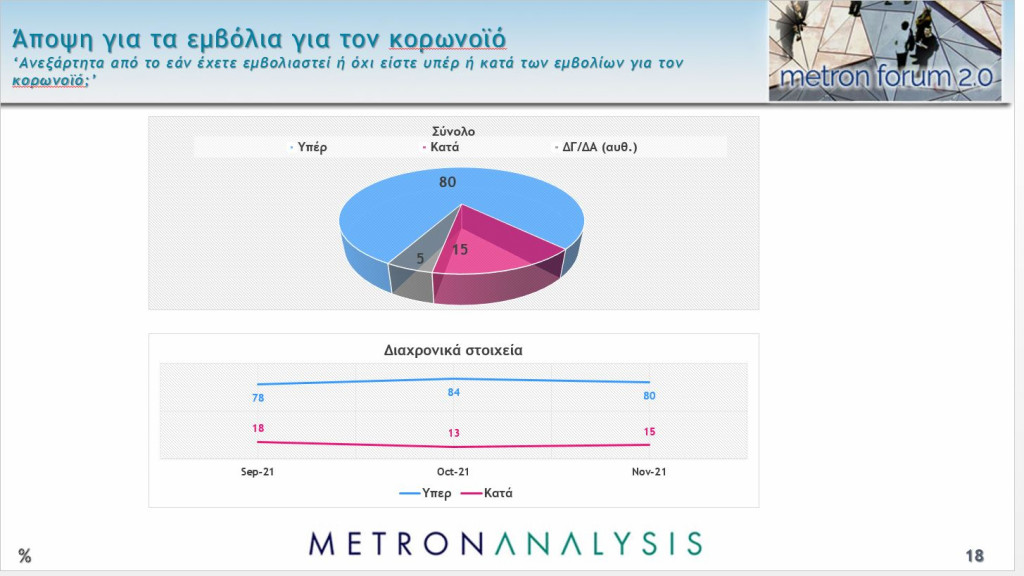 Άποψη για τα εμβόλια για τον κορωνοϊό
'Ανεξάρτητα από το εάν έχετε εμβολιαστεί ή όχι είστε υπέρ ή κατά των εμβολίων για τον κορωνοϊό;'

metron forum 2.0

Σύνολο
Υπέρ Κατά ΔΓ/ΔΑ (αυθ.)

80
15
5

Διαχρονικά στοιχεία

78 84 80
18 13 15

Sep-21 Oct-21 Nov-21

Υπερ Κατά

METRON ANALYSIS

%

18